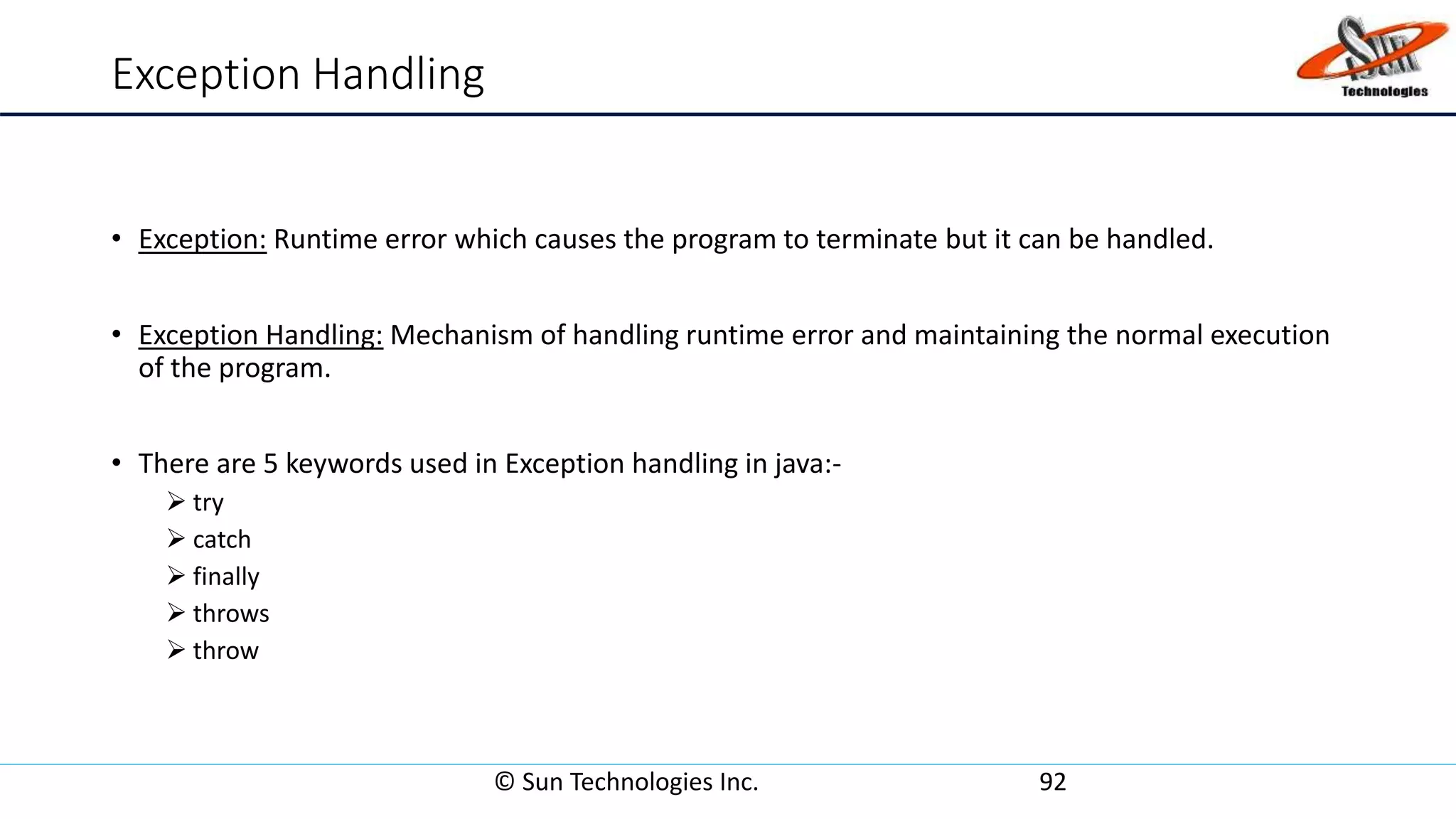 Exception Handling

Sun Technologies

• Exception: Runtime error which causes the program to terminate but it can be handled.

• Exception Handling: Mechanism of handling runtime error and maintaining the normal execution of the program.

• There are 5 keywords used in Exception handling in java:-
➢ try
➢ catch
➢ finally
➢ throws
➢ throw

© Sun Technologies Inc. 92